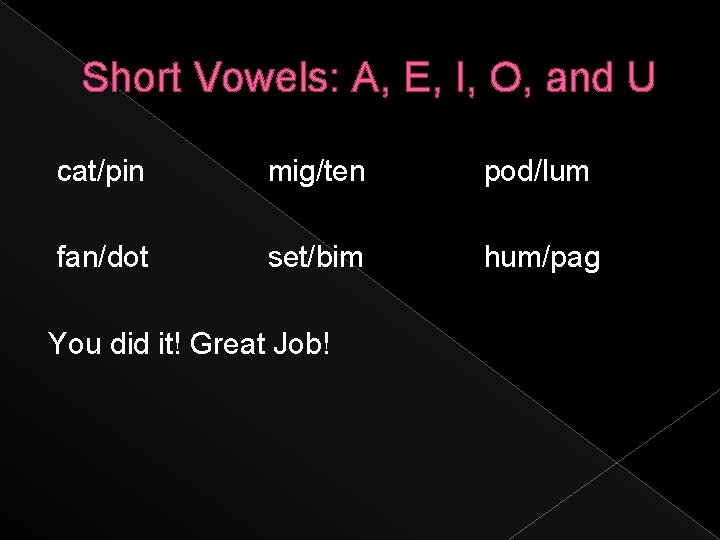 Short Vowels: A, E, I, O, and U

cat/pin

mig/ten

pod/lum

fan/dot

set/bim

hum/pag

You did it! Great Job!